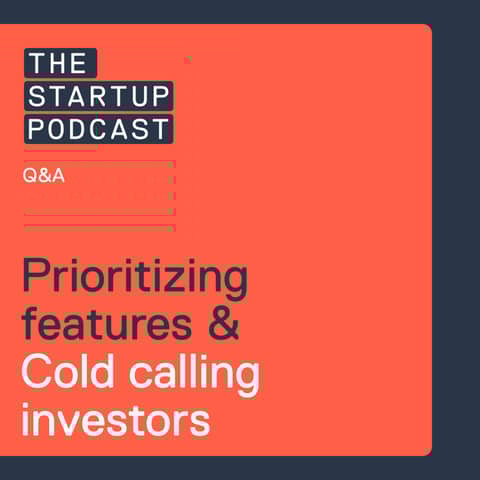 THE
STARTUP
PODCAST

Q&A

Prioritizing features & Cold calling investors